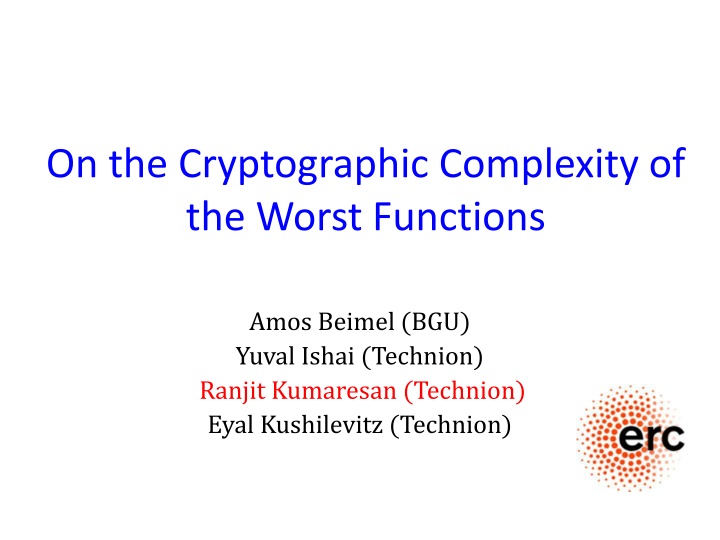 On the Cryptographic Complexity of the Worst Functions

Amos Beimel (BGU)
Yuval Ishai (Technion)
Ranjit Kumaresan (Technion)
Eyal Kushilevitz (Technion)

erc